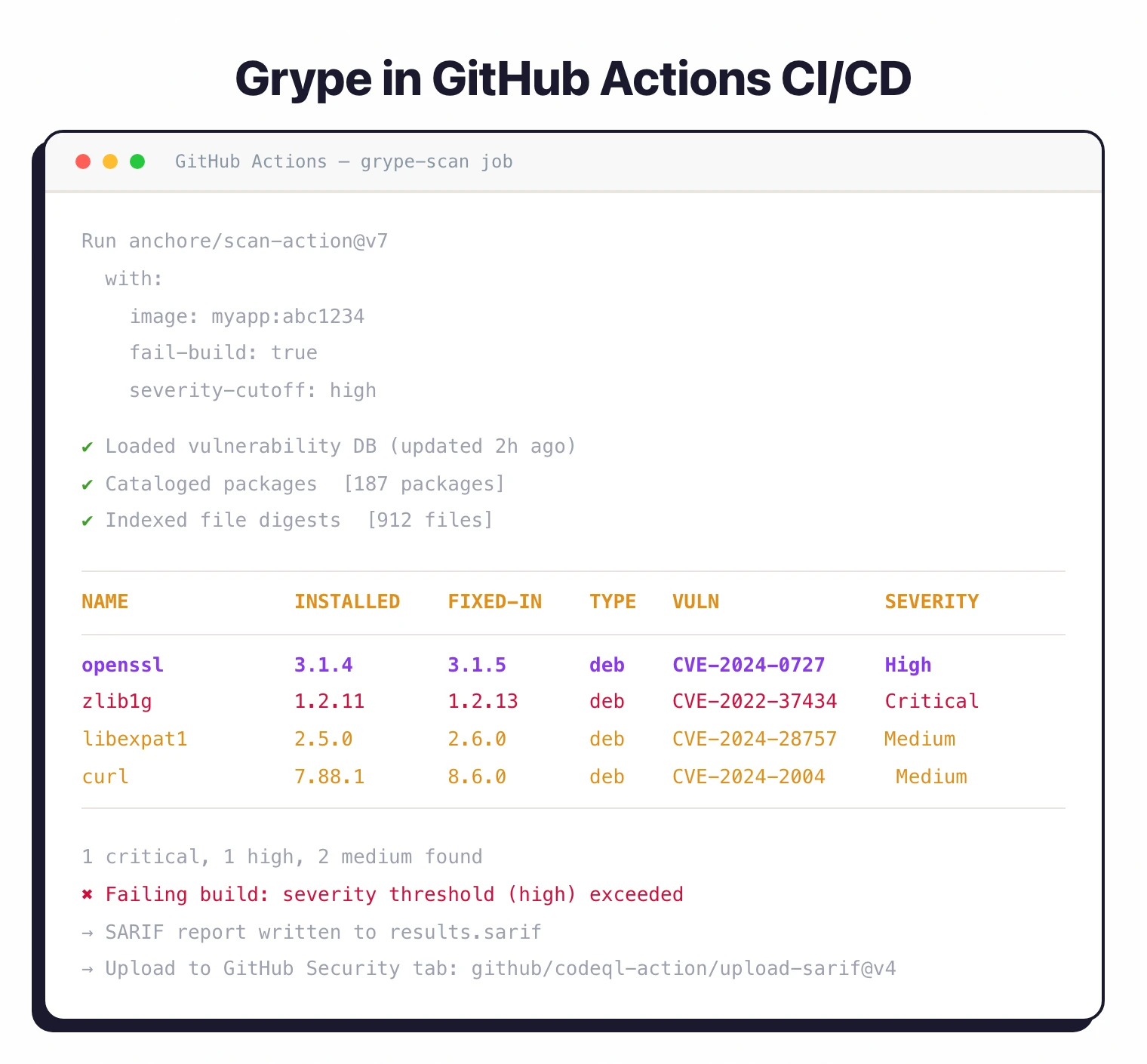 Grype in GitHub Actions CI/CD

GitHub Actions — grype-scan job

Run anchore/scan-action@v7
with:
image: myapp:abc1234
fail-build: true
severity-cutoff: high

✔ Loaded vulnerability DB (updated 2h ago)
✔ Cataloged packages [187 packages]
✔ Indexed file digests [912 files]

| NAME | INSTALLED | FIXED-IN | TYPE | VULN | SEVERITY |
|---|---|---|---|---|---|
| openssl | 3.1.4 | 3.1.5 | deb | CVE-2024-0727 | High |
| zlib1g | 1.2.11 | 1.2.13 | deb | CVE-2022-37434 | Critical |
| libexpat1 | 2.5.0 | 2.6.0 | deb | CVE-2024-28757 | Medium |
| curl | 7.88.1 | 8.6.0 | deb | CVE-2024-2004 | Medium |

1 critical, 1 high, 2 medium found
✖ Failing build: severity threshold (high) exceeded
→ SARIF report written to results.sarif
→ Upload to GitHub Security tab: github/codeql-action/upload-sarif@v4